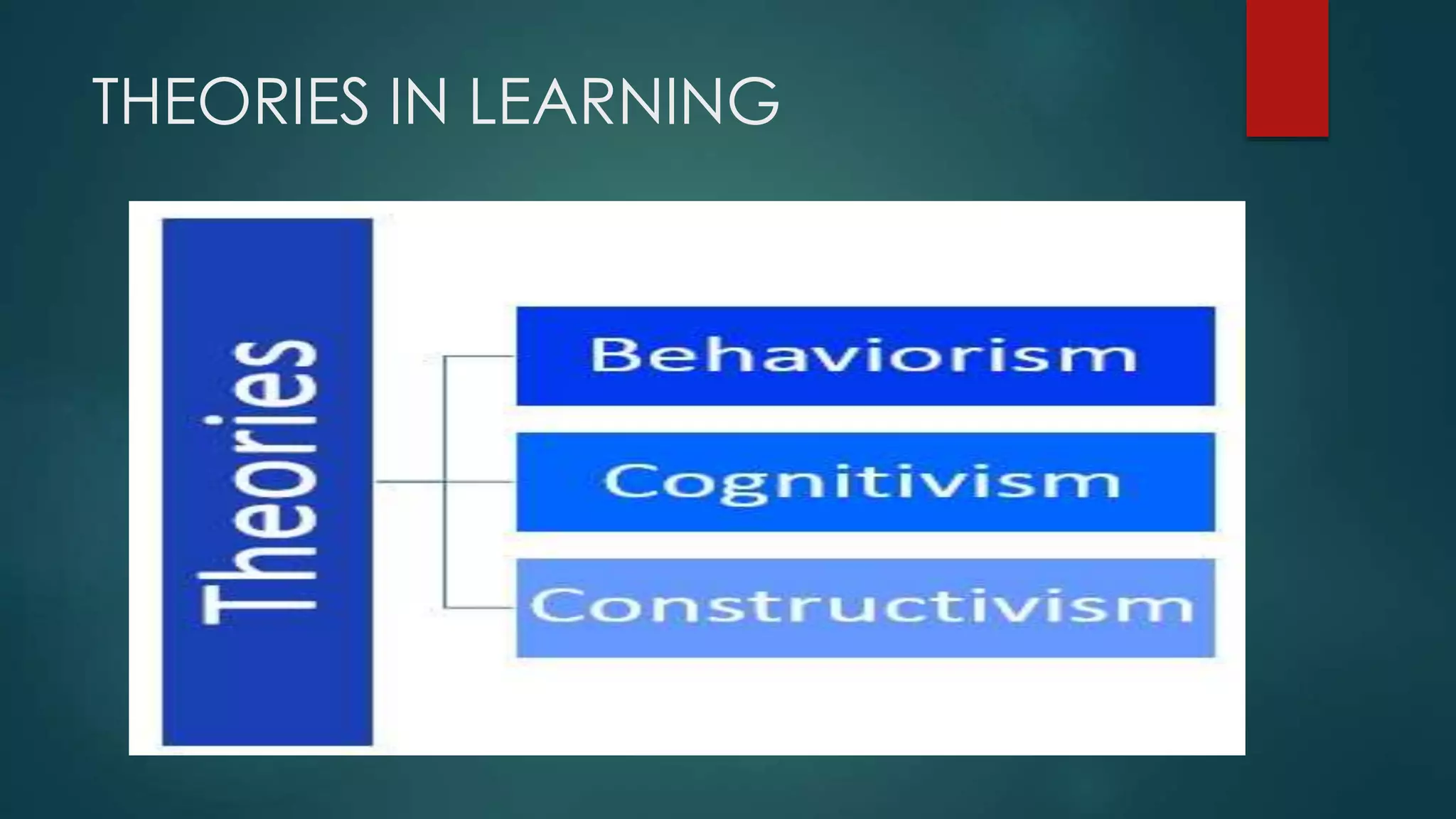 THEORIES IN LEARNING

Theories

Behaviorism

Cognitivism

Constructivism